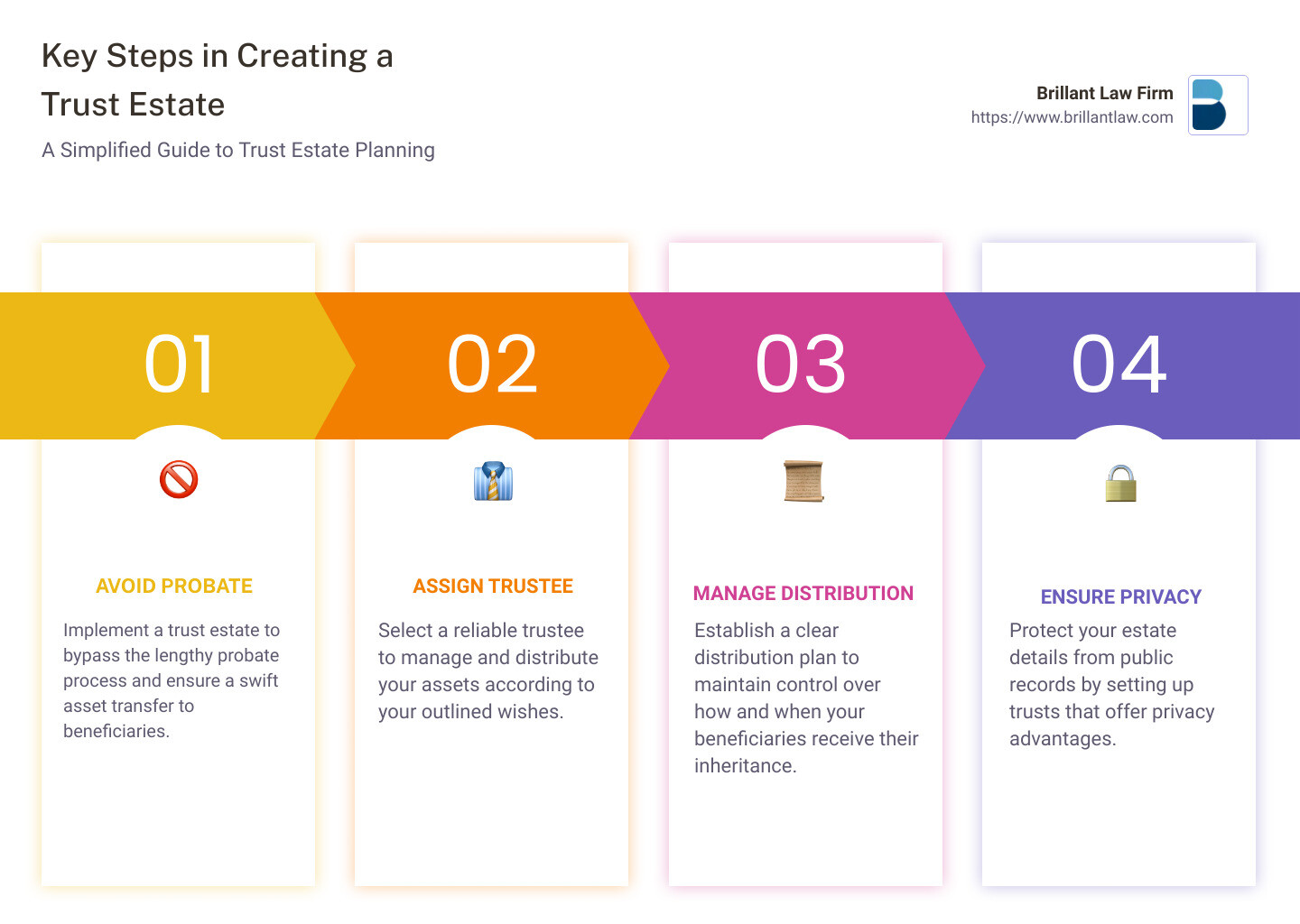 Key Steps in Creating a Trust Estate

A Simplified Guide to Trust Estate Planning

Brillant Law Firm
https://www.brillantlaw.com

01

AVOID PROBATE

Implement a trust estate to bypass the lengthy probate process and ensure a swift asset transfer to beneficiaries.

02

ASSIGN TRUSTEE

Select a reliable trustee to manage and distribute your assets according to your outlined wishes.

03

MANAGE DISTRIBUTION

Establish a clear distribution plan to maintain control over how and when your beneficiaries receive their inheritance.

04

ENSURE PRIVACY

Protect your estate details from public records by setting up trusts that offer privacy advantages.